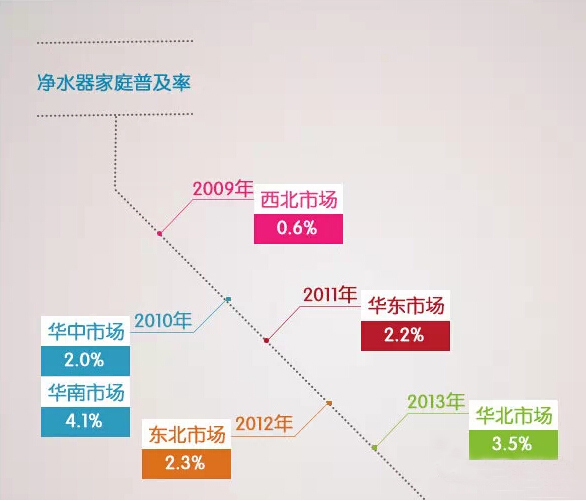 净水器家庭普及率

2009年
西北市场
0.6%

2010年
华中市场
2.0%
华南市场
4.1%

2011年
华东市场
2.2%

2012年
东北市场
2.3%

2013年
华北市场
3.5%